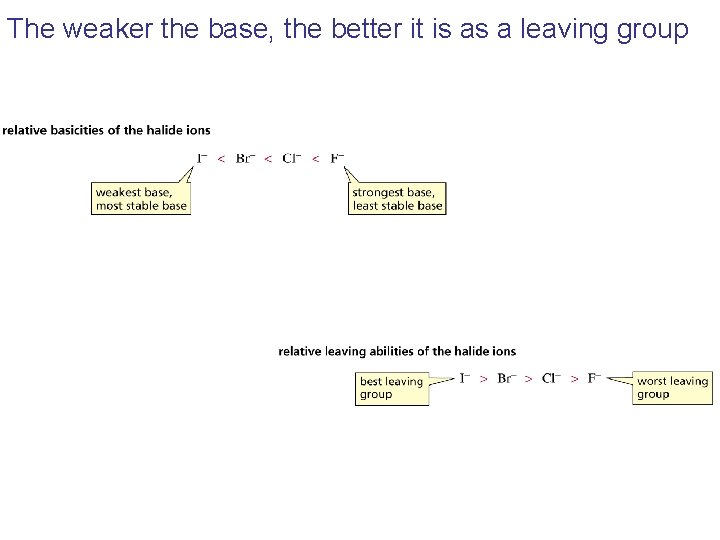 The weaker the base, the better it is as a leaving group

relative basicities of the halide ions

$I^- < Br^- < Cl^- < F^-$

weakest base, most stable base

strongest base, least stable base

relative leaving abilities of the halide ions

best leaving group

$I^- > Br^- > Cl^- > F^-$

worst leaving group